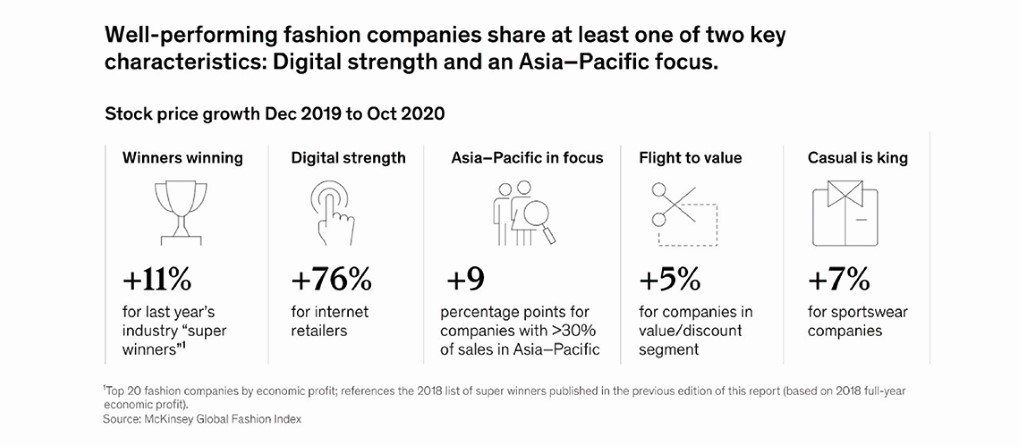 Well-performing fashion companies share at least one of two key characteristics: Digital strength and an Asia–Pacific focus.

Stock price growth Dec 2019 to Oct 2020

Winners winning

+11%

for last year's industry "super winners"$^1$

Digital strength

+76%

for internet retailers

Asia–Pacific in focus

+9

percentage points for companies with >30% of sales in Asia–Pacific

Flight to value

+5%

for companies in value/discount segment

Casual is king

+7%

for sportswear companies

$^1$Top 20 fashion companies by economic profit; references the 2018 list of super winners published in the previous edition of this report (based on 2018 full-year economic profit).
Source: McKinsey Global Fashion Index